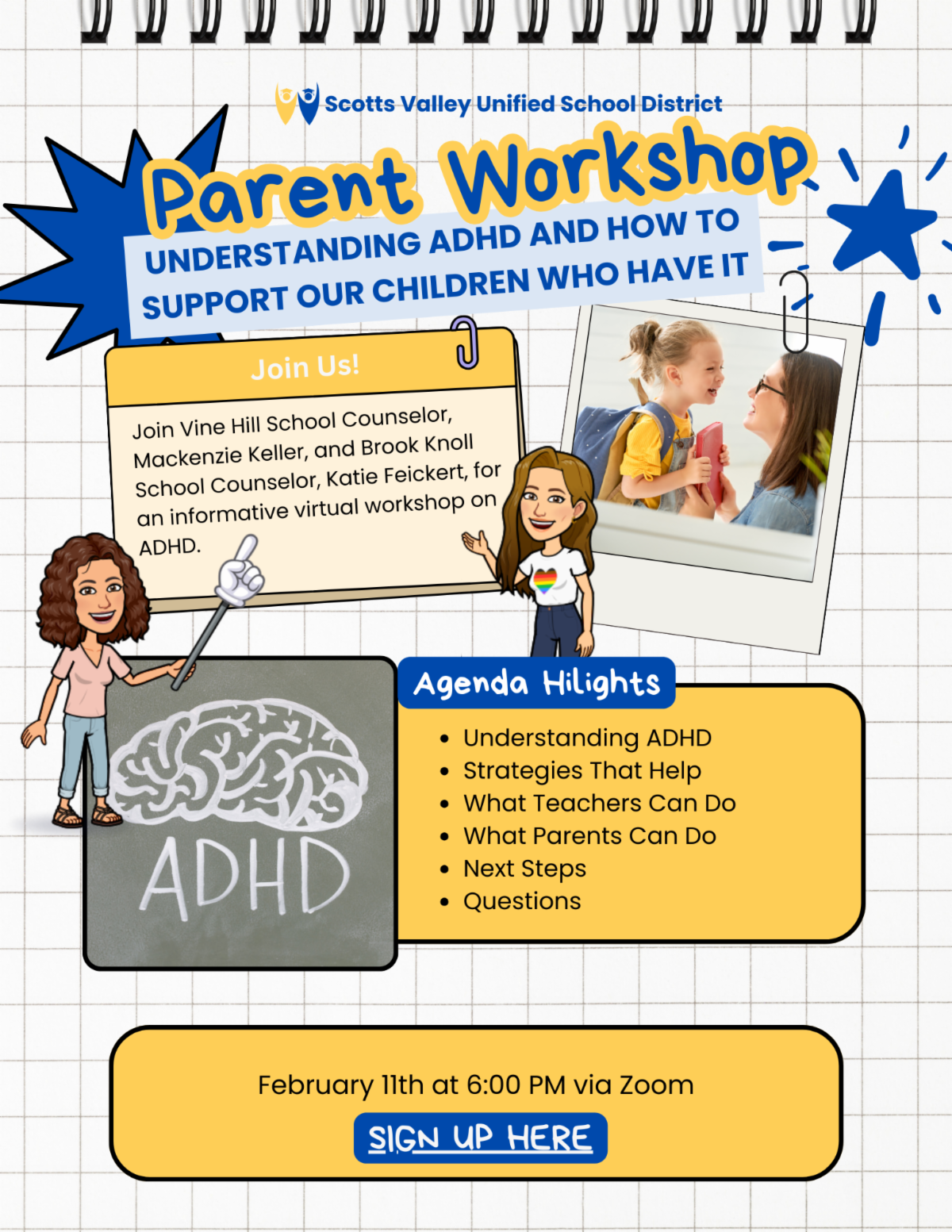 Scotts Valley Unified School District

Parent Workshop

UNDERSTANDING ADHD AND HOW TO SUPPORT OUR CHILDREN WHO HAVE IT

Join Us!

Join Vine Hill School Counselor, Mackenzie Keller, and Brook Knoll School Counselor, Katie Feickert, for an informative virtual workshop on ADHD.

ADHD

Agenda Hilights

- Understanding ADHD
- Strategies That Help
- What Teachers Can Do
- What Parents Can Do
- Next Steps
- Questions

February 11th at 6:00 PM via Zoom

SIGN UP HERE